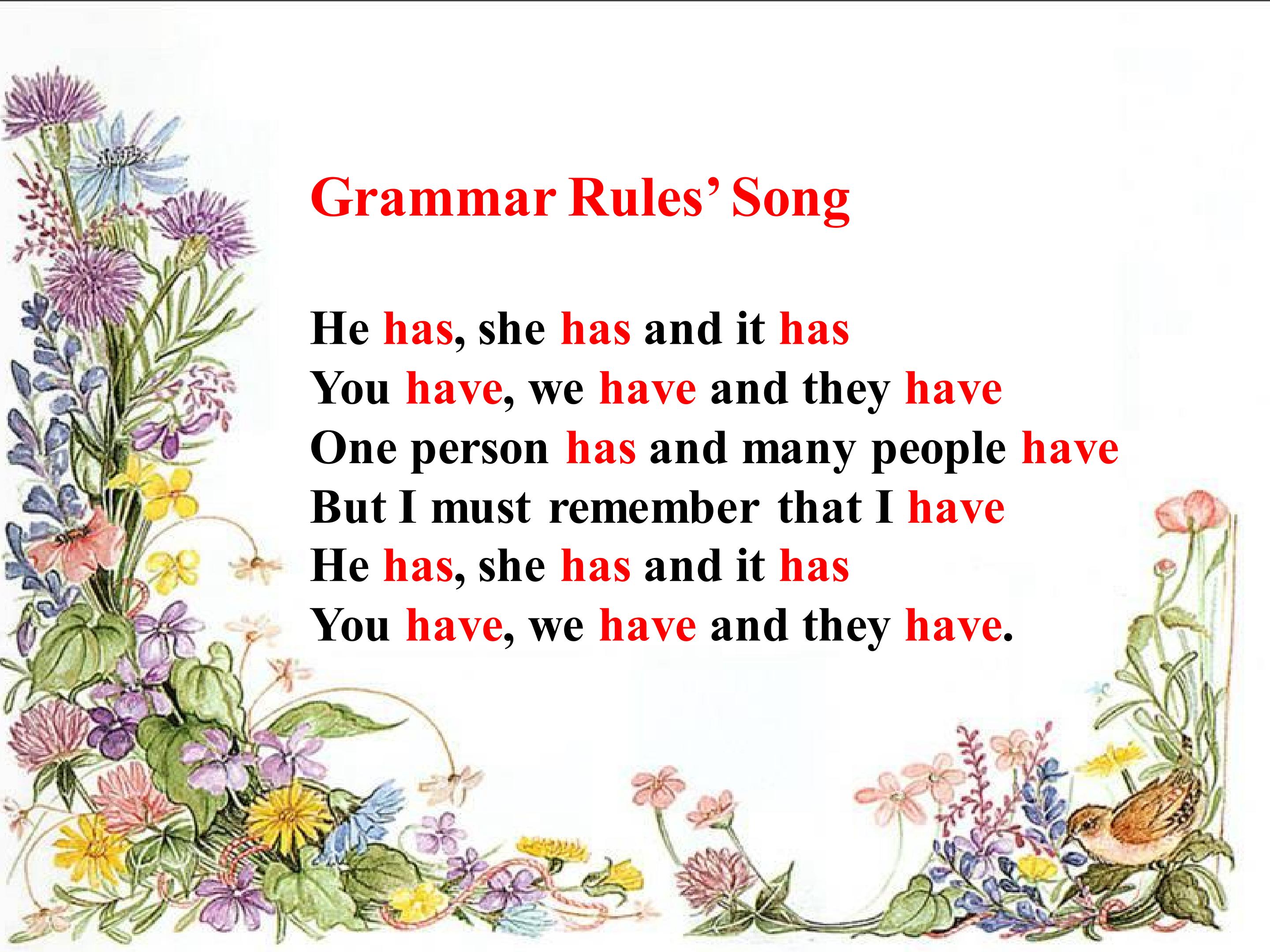 Grammar Rules' Song

He has, she has and it has
You have, we have and they have
One person has and many people have
But I must remember that I have
He has, she has and it has
You have, we have and they have.